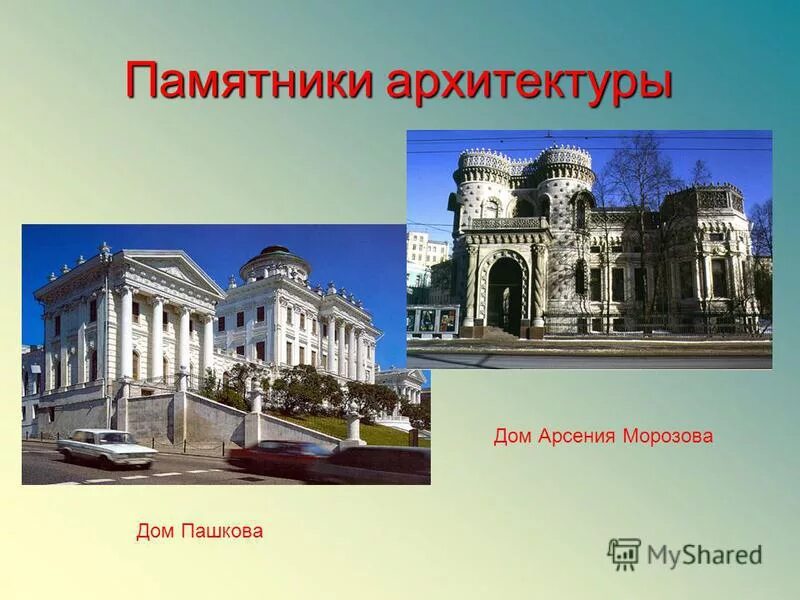 Памятники архитектуры

Дом Арсения Морозова

Дом Пашкова

MyShared